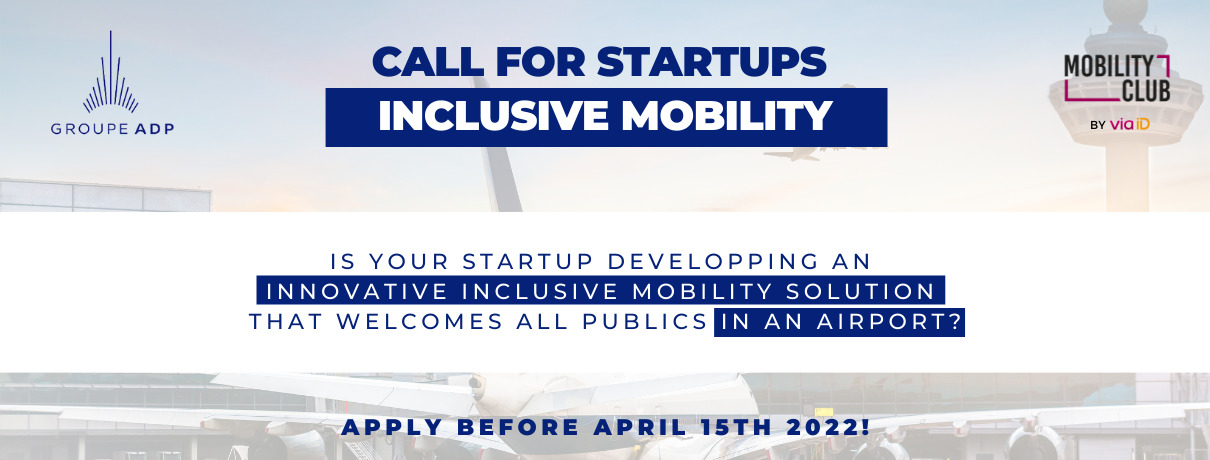 GROUPE ADP

CALL FOR STARTUPS
INCLUSIVE MOBILITY

MOBILITY CLUB
BY via iD

IS YOUR STARTUP DEVELOPPING AN INNOVATIVE INCLUSIVE MOBILITY SOLUTION THAT WELCOMES ALL PUBLICS IN AN AIRPORT?

APPLY BEFORE APRIL 15TH 2022!